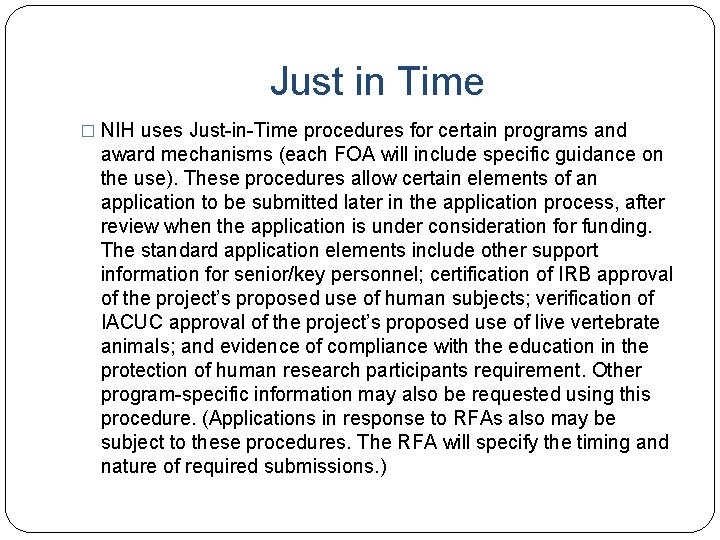 Just in Time

□ NIH uses Just-in-Time procedures for certain programs and award mechanisms (each FOA will include specific guidance on the use). These procedures allow certain elements of an application to be submitted later in the application process, after review when the application is under consideration for funding. The standard application elements include other support information for senior/key personnel; certification of IRB approval of the project's proposed use of human subjects; verification of IACUC approval of the project's proposed use of live vertebrate animals; and evidence of compliance with the education in the protection of human research participants requirement. Other program-specific information may also be requested using this procedure. (Applications in response to RFAs also may be subject to these procedures. The RFA will specify the timing and nature of required submissions.)